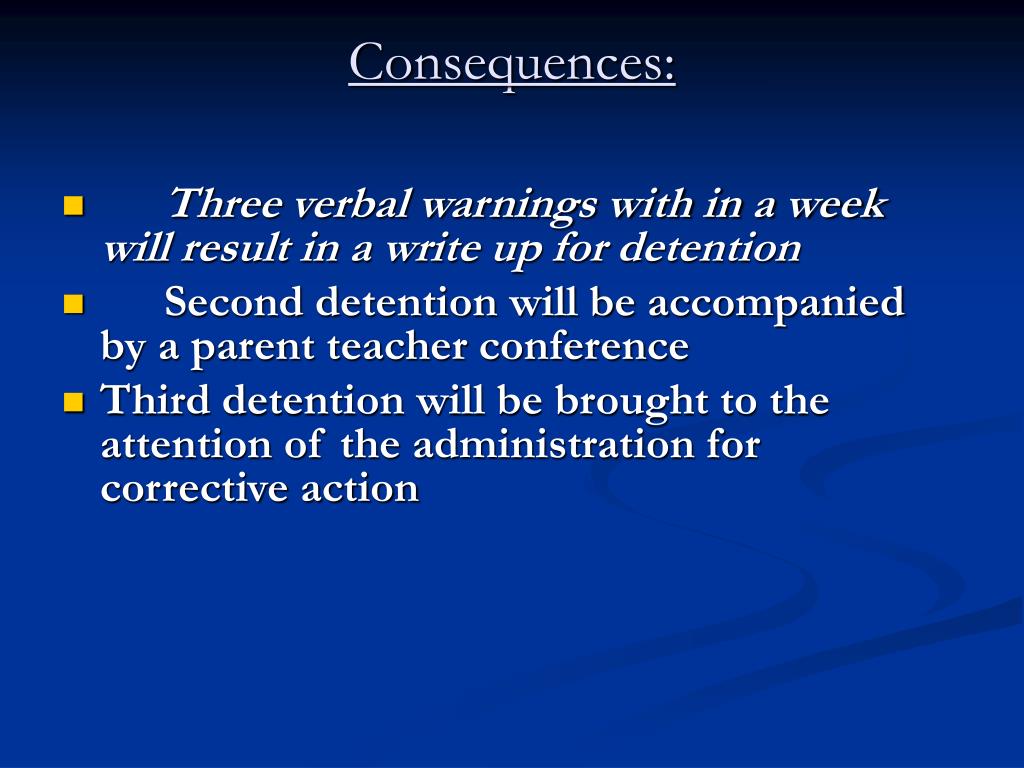 Consequences:

- Three verbal warnings with in a week will result in a write up for detention
- Second detention will be accompanied by a parent teacher conference
- Third detention will be brought to the attention of the administration for corrective action